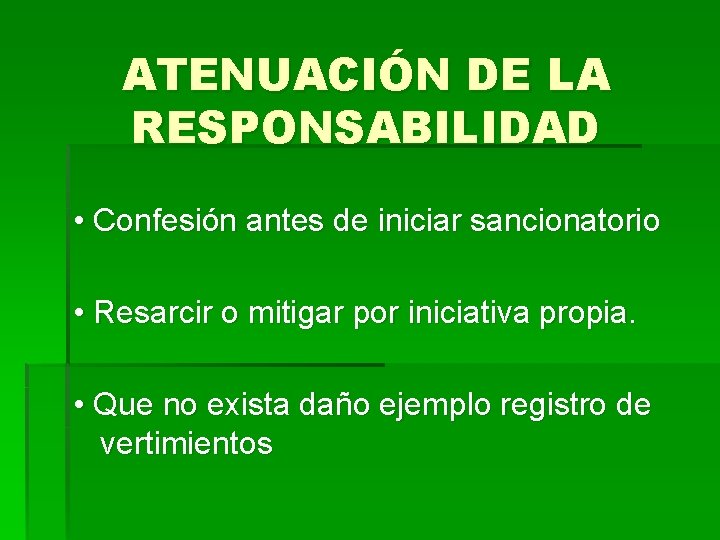 ATENUACIÓN DE LA RESPONSABILIDAD

• Confesión antes de iniciar sancionatorio

• Resarcir o mitigar por iniciativa propia.

• Que no exista daño ejemplo registro de vertimientos